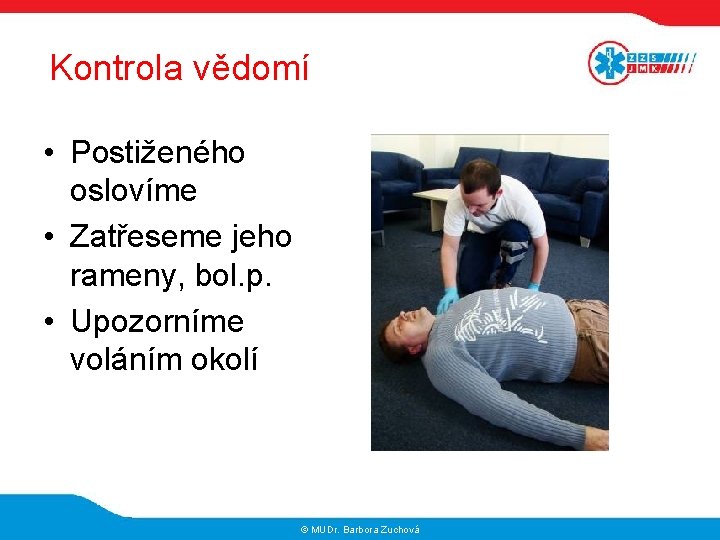 Kontrola vědomí

ZZS JMK

• Postiženého oslovíme
• Zatřeseme jeho rameny, bol.p.
• Upozorníme voláním okolí

© MUDr. Barbora Zuchová